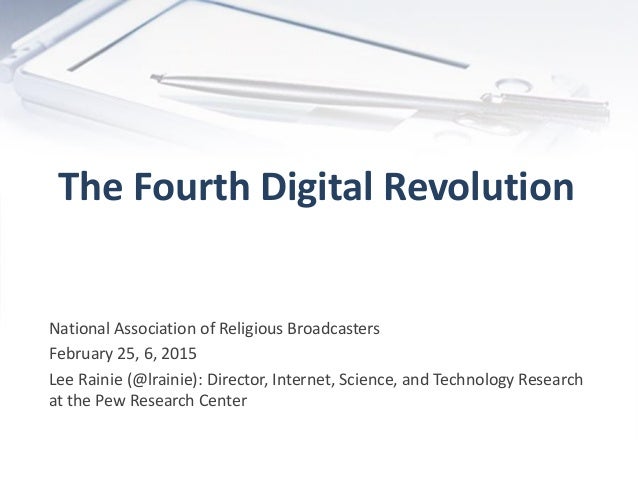 The Fourth Digital Revolution

National Association of Religious Broadcasters
February 25, 6, 2015
Lee Rainie (@lrainie): Director, Internet, Science, and Technology Research at the Pew Research Center